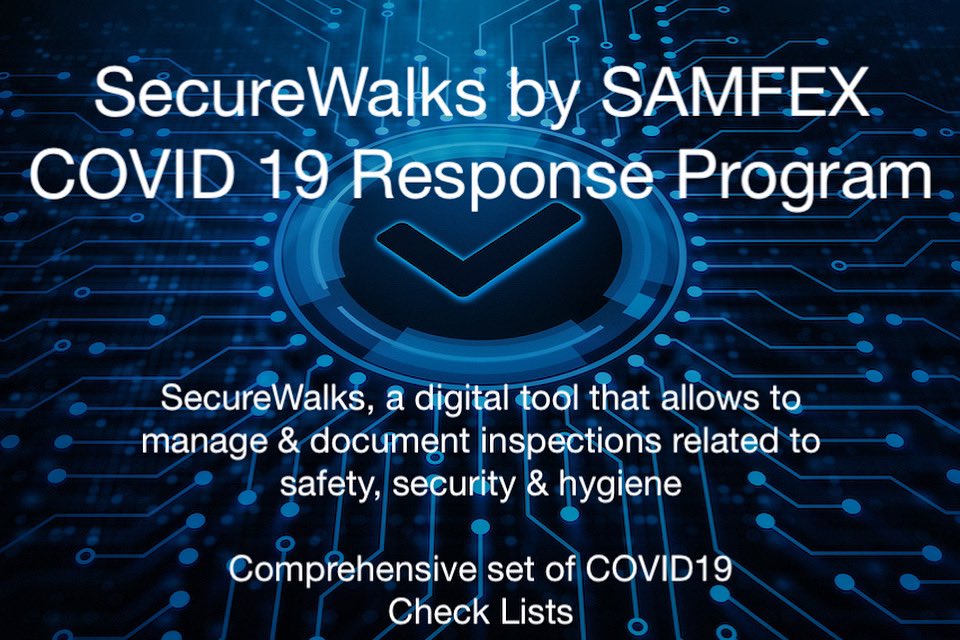 SecureWalks by SAMFEX
COVID 19 Response Program

SecureWalks, a digital tool that allows to manage & document inspections related to safety, security & hygiene

Comprehensive set of COVID19 Check Lists